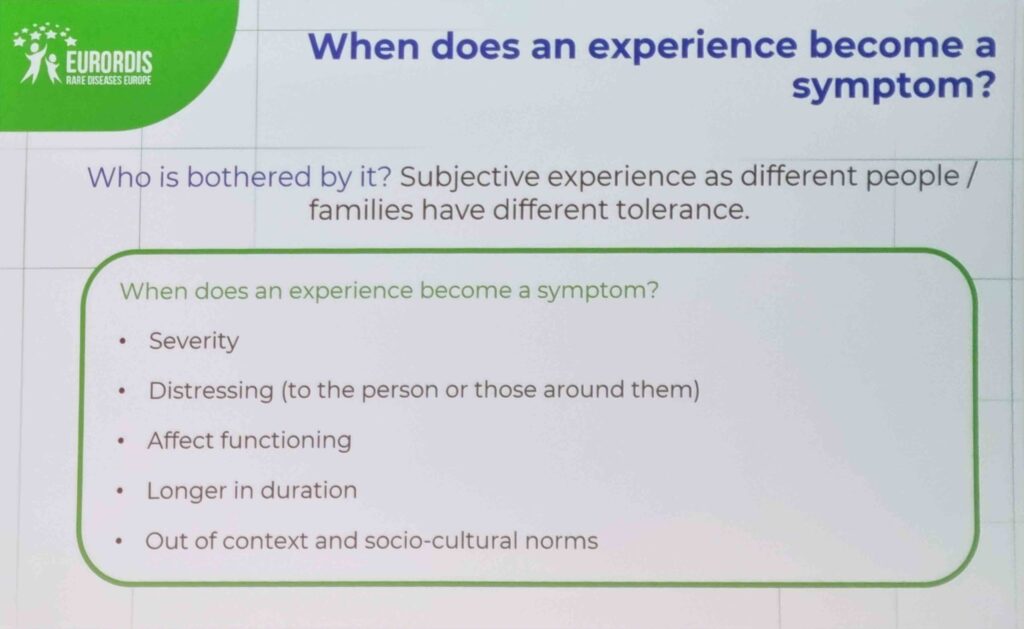 EURORDIS
RARE DISEASES EUROPE

When does an experience become a symptom?

Who is bothered by it? Subjective experience as different people / families have different tolerance.

When does an experience become a symptom?

• Severity
• Distressing (to the person or those around them)
• Affect functioning
• Longer in duration
• Out of context and socio-cultural norms